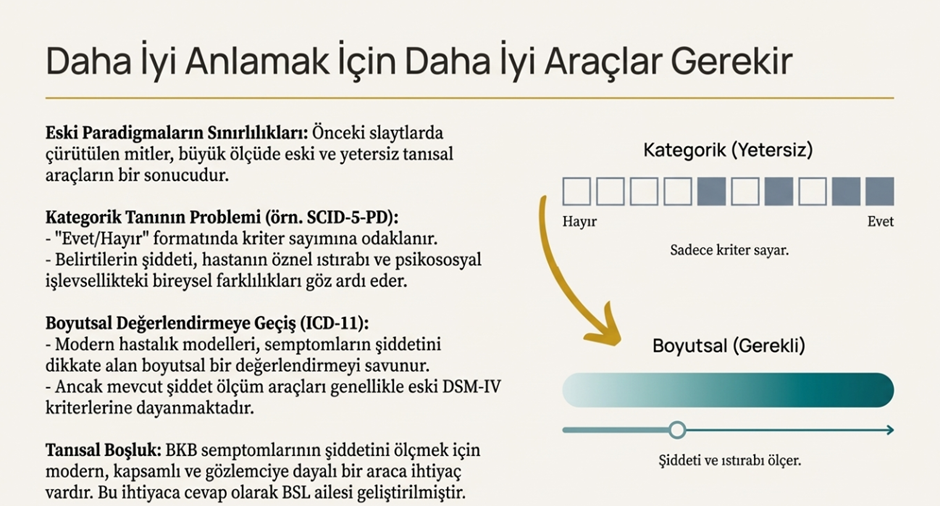 Daha İyi Anlamak İçin Daha İyi Araçlar Gerekir

**Eski Paradigmaların Sınırlılıkları:** Önceki slaytlarda çürütülen mitler, büyük ölçüde eski ve yetersiz tanısal araçların bir sonucudur.

**Kategorik Tanının Problemi (örn. SCID-5-PD):**
- "Evet/Hayır" formatında kriter sayımına odaklanır.
- Belirtilerin şiddeti, hastanın öznel ıstırabı ve psikososyal işlevsellikteki bireysel farklılıkları göz ardı eder.

**Boyutsal Değerlendirmeye Geçiş (ICD-11):**
- Modern hastalık modelleri, semptomların şiddetini dikkate alan boyutsal bir değerlendirmeyi savunur.
- Ancak mevcut şiddet ölçüm araçları genellikle eski DSM-IV kriterlerine dayanmaktadır.

**Tanısal Boşluk:** BKB semptomlarının şiddetini ölçmek için modern, kapsamlı ve gözlemciye dayalı bir araca ihtiyaç vardır. Bu ihtiyaca cevap olarak BSL ailesi geliştirilmiştir.

Kategorik (Yetersiz)

Hayır

Evet

Sadece kriter sayar.

Boyutsal (Gerekli)

Şiddeti ve ıstırabı ölçer.